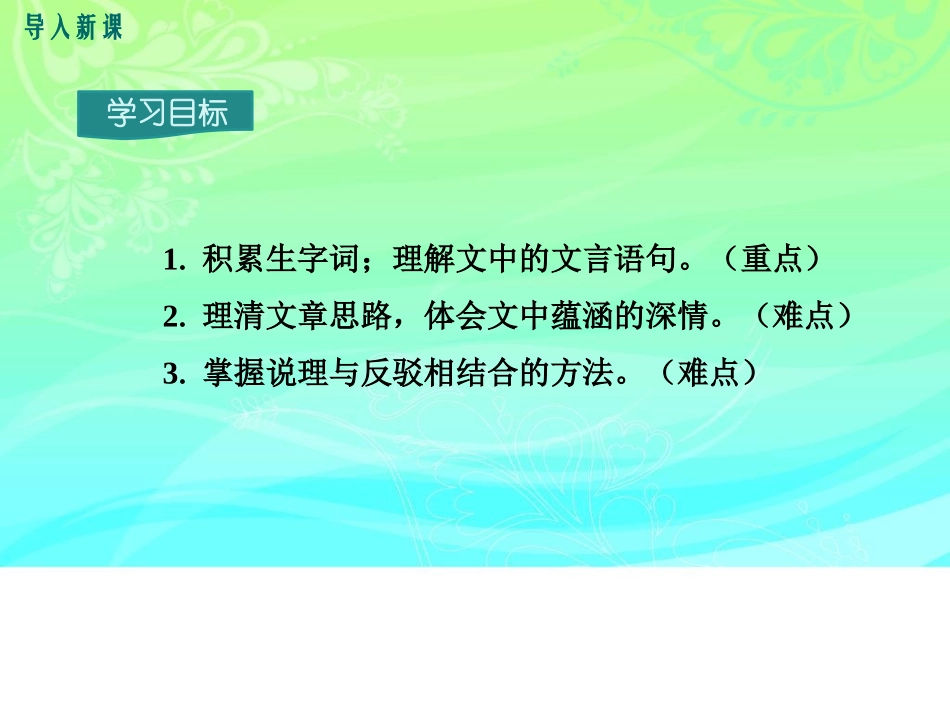 导入新课

学习目标

1. 积累生字词；理解文中的文言语句。（重点）

2. 理清文章思路，体会文中蕴涵的深情。（难点）

3. 掌握说理与反驳相结合的方法。（难点）